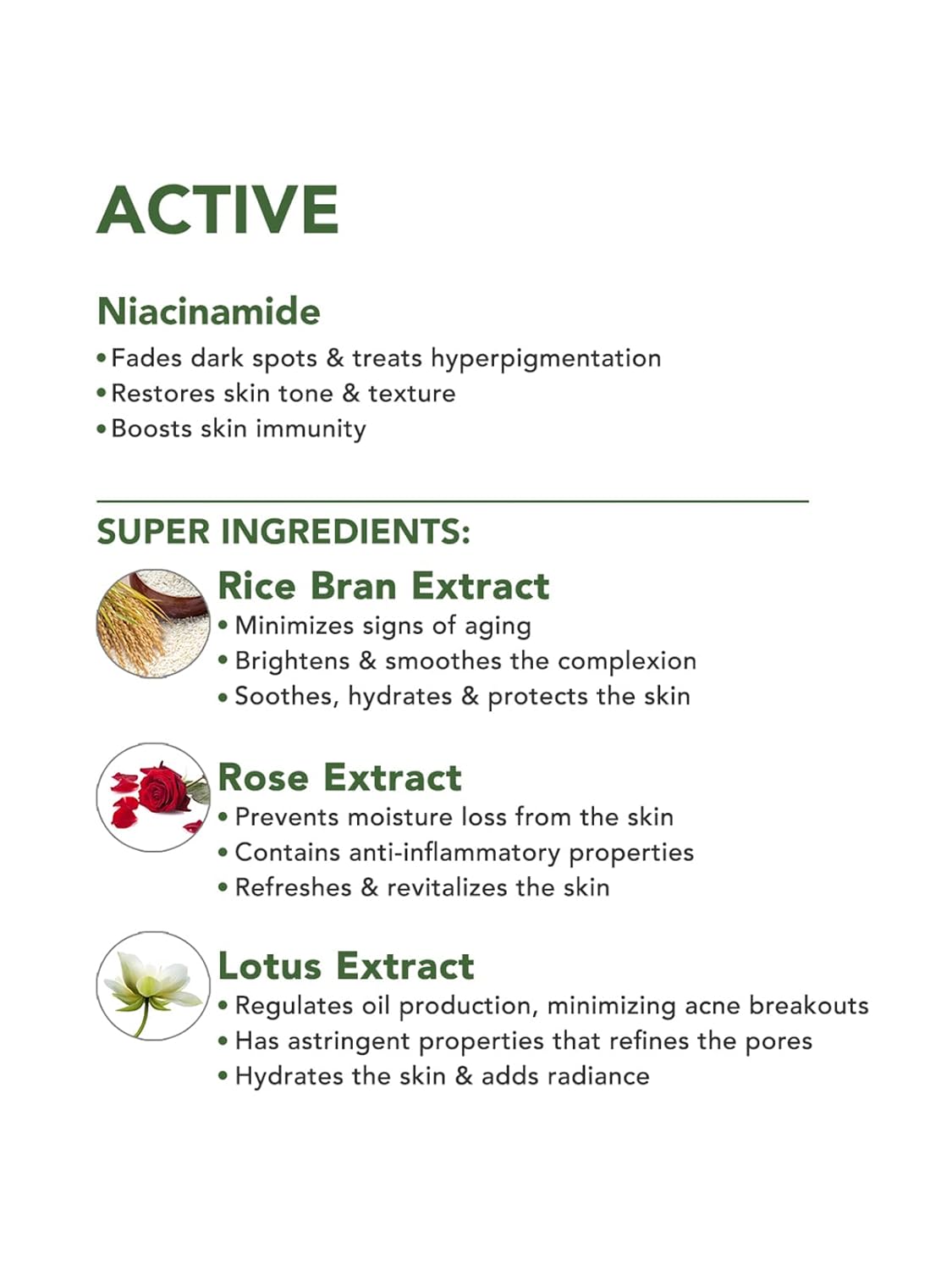 ACTIVE

Niacinamide
• Fades dark spots & treats hyperpigmentation
• Restores skin tone & texture
• Boosts skin immunity

SUPER INGREDIENTS:

Rice Bran Extract
• Minimizes signs of aging
• Brightens & smoothes the complexion
• Soothes, hydrates & protects the skin

Rose Extract
• Prevents moisture loss from the skin
• Contains anti-inflammatory properties
• Refreshes & revitalizes the skin

Lotus Extract
• Regulates oil production, minimizing acne breakouts
• Has astringent properties that refines the pores
• Hydrates the skin & adds radiance